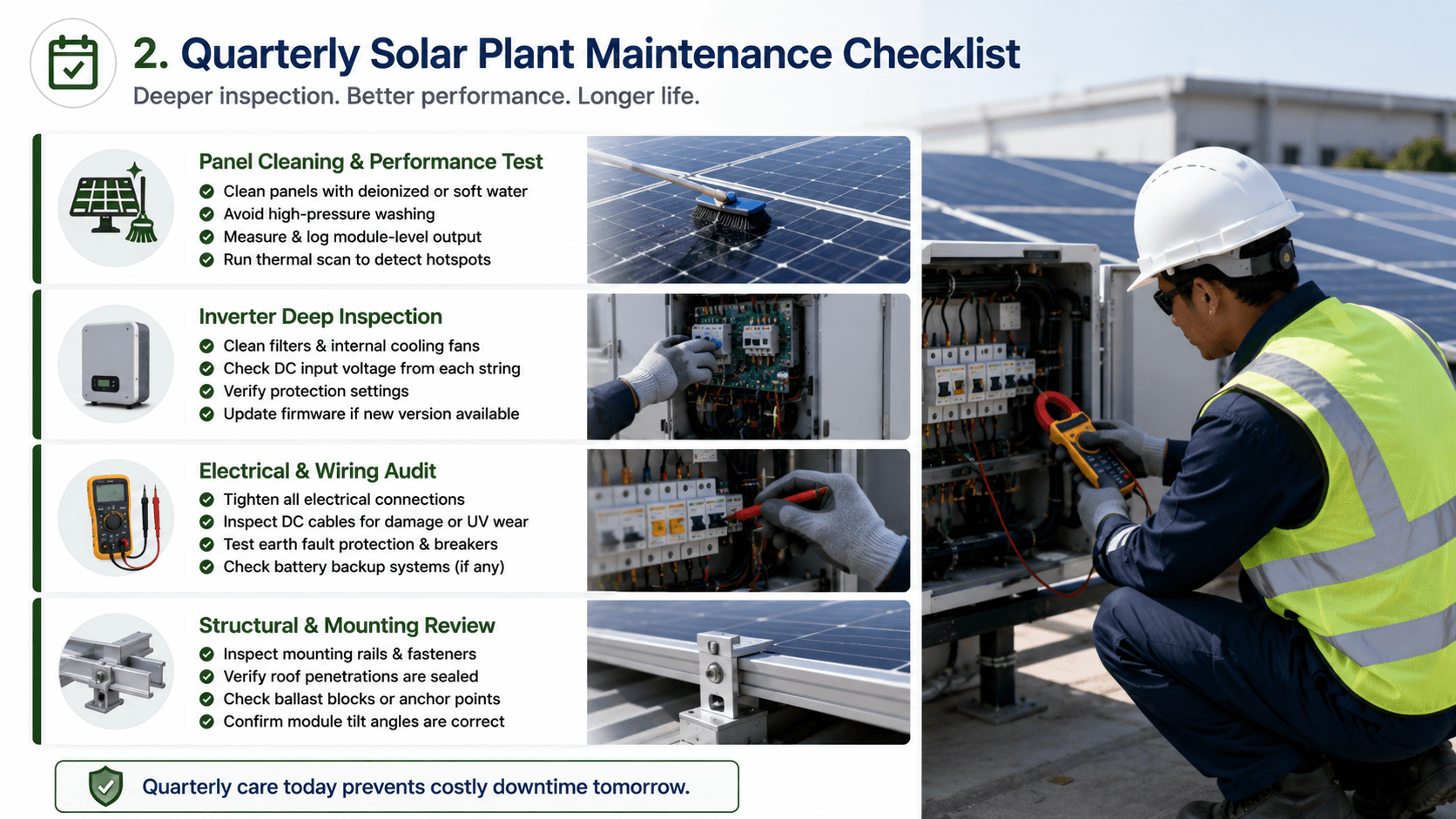 2. Quarterly Solar Plant Maintenance Checklist

Deeper inspection. Better performance. Longer life.

Panel Cleaning & Performance Test

Clean panels with deionized or soft water
Avoid high-pressure washing
Measure & log module-level output
Run thermal scan to detect hotspots

Inverter Deep Inspection

Clean filters & internal cooling fans
Check DC input voltage from each string
Verify protection settings
Update firmware if new version available

Electrical & Wiring Audit

Tighten all electrical connections
Inspect DC cables for damage or UV wear
Test earth fault protection & breakers
Check battery backup systems (if any)

Structural & Mounting Review

Inspect mounting rails & fasteners
Verify roof penetrations are sealed
Check ballast blocks or anchor points
Confirm module tilt angles are correct

Quarterly care today prevents costly downtime tomorrow.